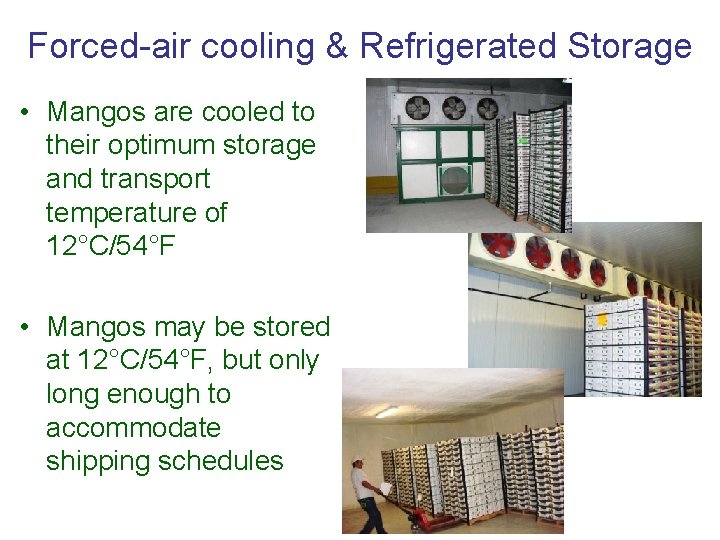 Forced-air cooling & Refrigerated Storage

• Mangos are cooled to their optimum storage and transport temperature of 12°C/54°F

• Mangos may be stored at 12°C/54°F, but only long enough to accommodate shipping schedules